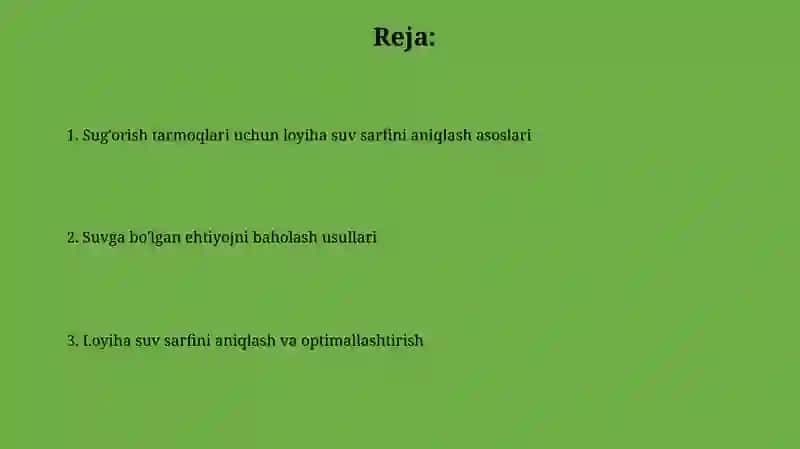 Reja:

1. Sug'orish tarmoqlari uchun loyiha suv sarfini aniqlash asoslari

2. Suvga bo'lgan ehtiyojni baholash usullari

3. Loyiha suv sarfini aniqlash va optimallashtirish